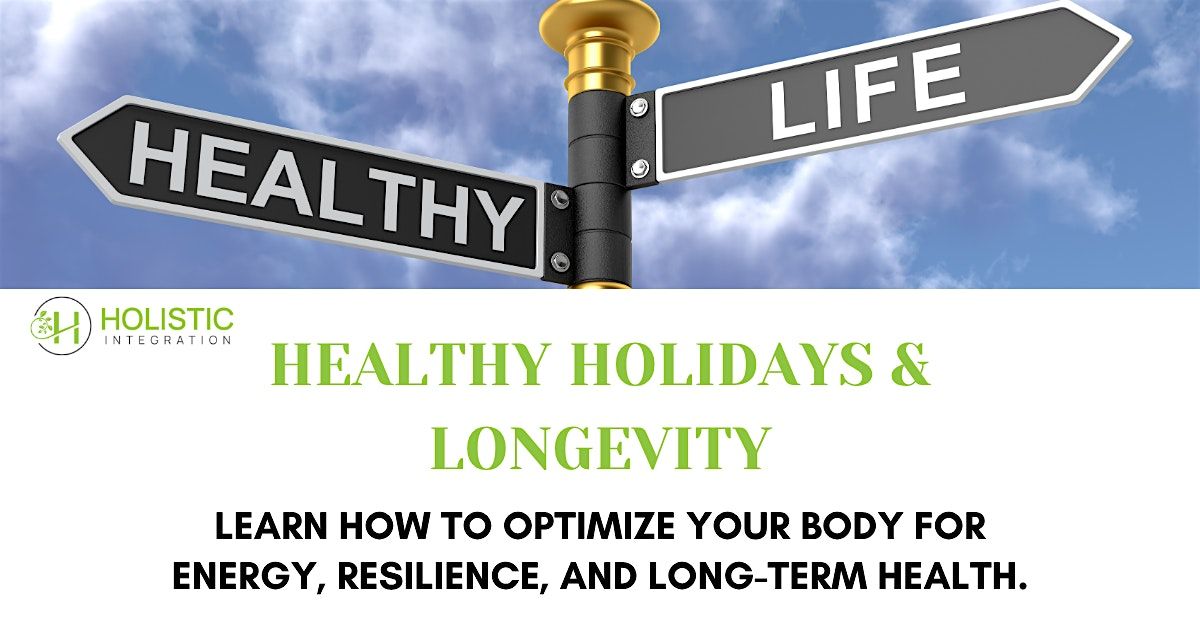 HEALTHY

LIFE

H HOLISTIC INTEGRATION

HEALTHY HOLIDAYS & LONGEVITY

LEARN HOW TO OPTIMIZE YOUR BODY FOR ENERGY, RESILIENCE, AND LONG-TERM HEALTH.